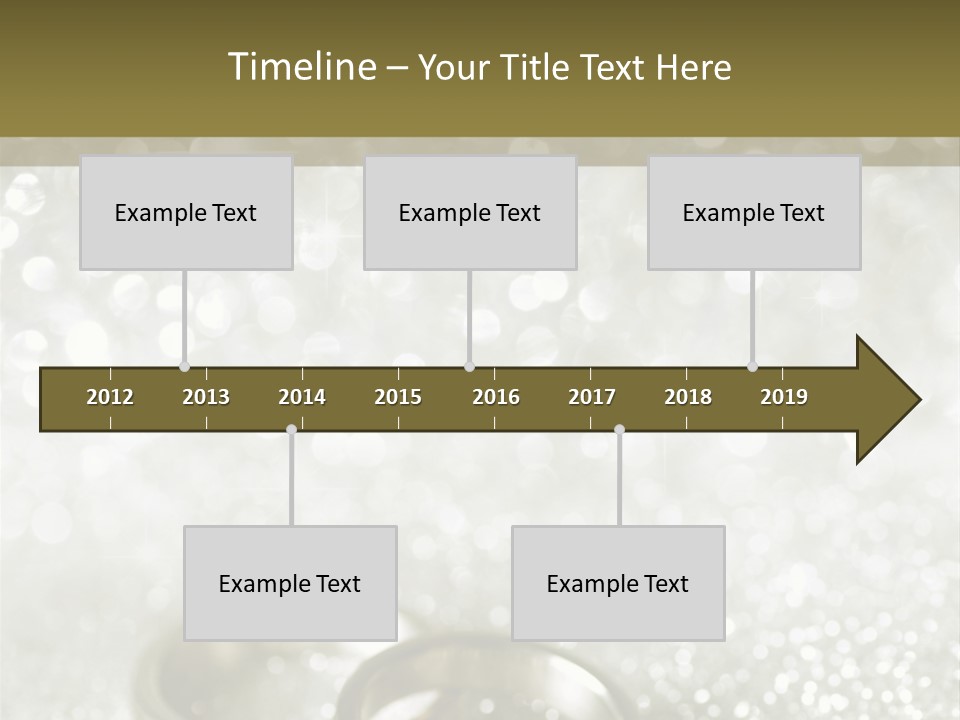 Timeline – Your Title Text Here

Example Text

Example Text

Example Text

2012 2013 2014 2015 2016 2017 2018 2019

Example Text

Example Text